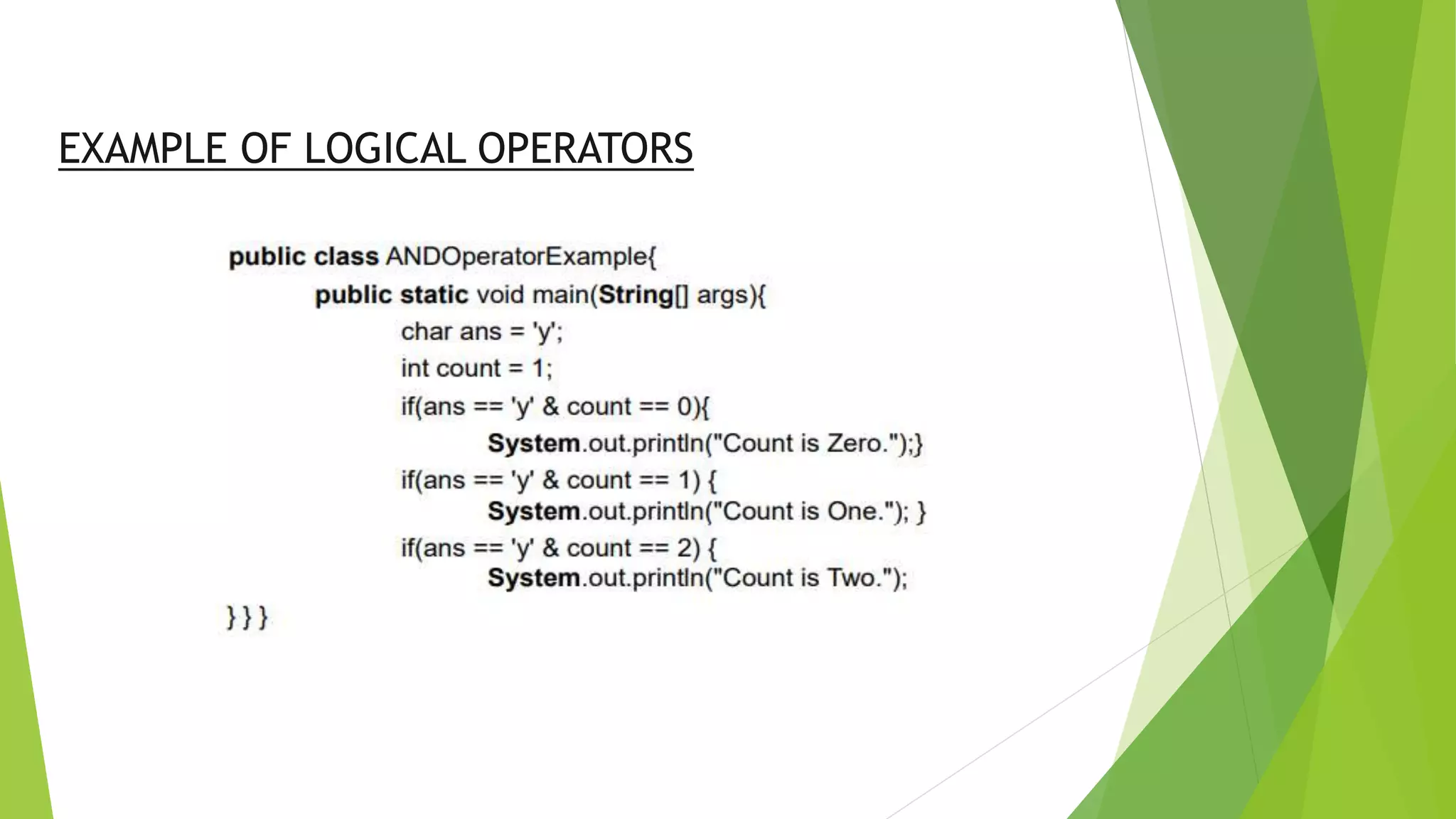 EXAMPLE OF LOGICAL OPERATORS

public class ANDOperatorExample{
public static void main(String[] args){
char ans = 'y';
int count = 1;
if(ans == 'y' & count == 0){
System.out.println("Count is Zero.");}
if(ans == 'y' & count == 1) {
System.out.println("Count is One."); }
if(ans == 'y' & count == 2) {
System.out.println("Count is Two.");
}}}